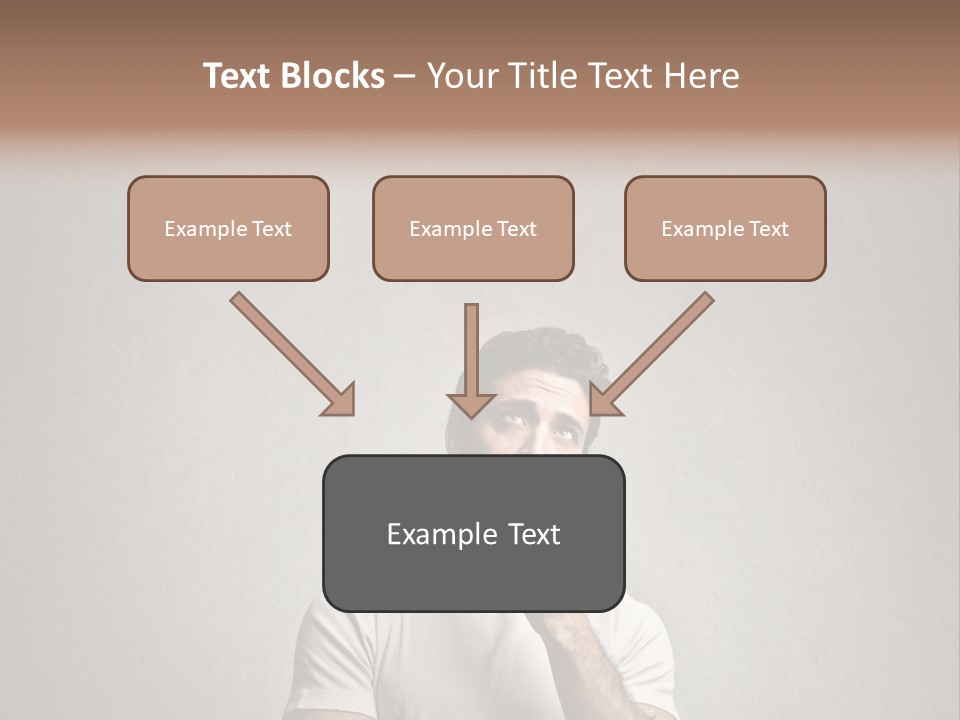 Text Blocks – Your Title Text Here

Example Text

Example Text

Example Text

Example Text